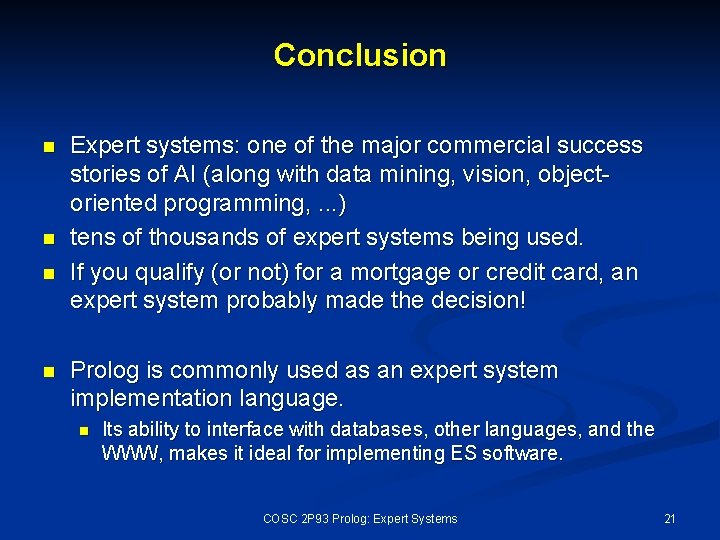 Conclusion

- Expert systems: one of the major commercial success stories of AI (along with data mining, vision, object-oriented programming, ...)
- tens of thousands of expert systems being used.
- If you qualify (or not) for a mortgage or credit card, an expert system probably made the decision!

- Prolog is commonly used as an expert system implementation language.
  - Its ability to interface with databases, other languages, and the WWW, makes it ideal for implementing ES software.

COSC 2P93 Prolog: Expert Systems

21